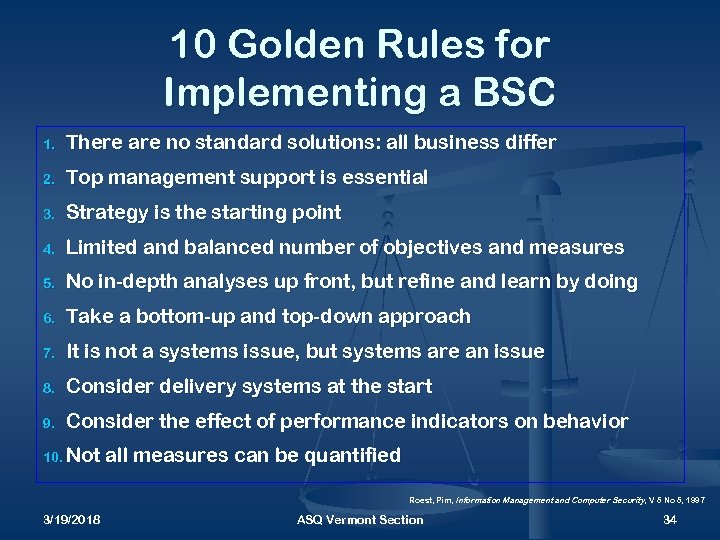 10 Golden Rules for Implementing a BSC

1. There are no standard solutions: all business differ
2. Top management support is essential
3. Strategy is the starting point
4. Limited and balanced number of objectives and measures
5. No in-depth analyses up front, but refine and learn by doing
6. Take a bottom-up and top-down approach
7. It is not a systems issue, but systems are an issue
8. Consider delivery systems at the start
9. Consider the effect of performance indicators on behavior
10. Not all measures can be quantified

Roest, Pim, Information Management and Computer Security, V 5 No 5, 1997

3/19/2018 ASQ Vermont Section 34